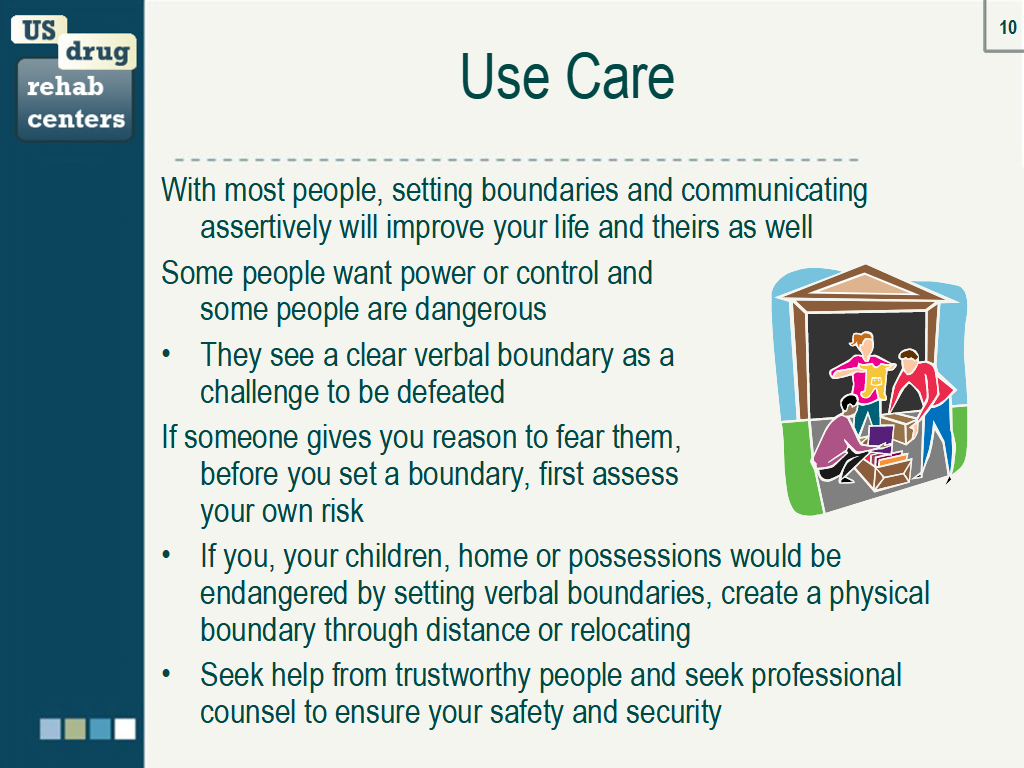 US drug rehab centers

10

Use Care

With most people, setting boundaries and communicating assertively will improve your life and theirs as well

Some people want power or control and some people are dangerous

• They see a clear verbal boundary as a challenge to be defeated

If someone gives you reason to fear them, before you set a boundary, first assess your own risk

• If you, your children, home or possessions would be endangered by setting verbal boundaries, create a physical boundary through distance or relocating

• Seek help from trustworthy people and seek professional counsel to ensure your safety and security